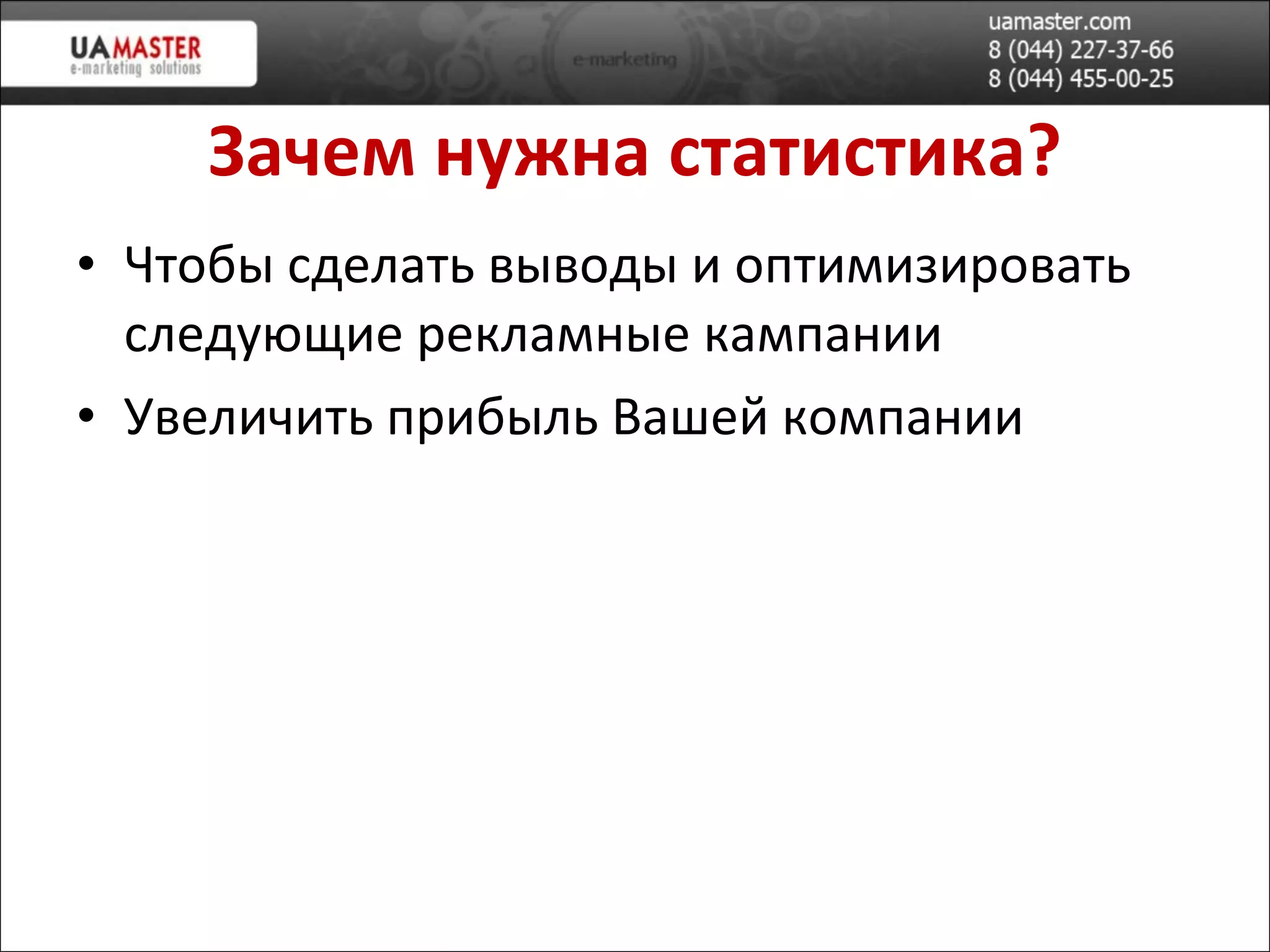 UAMASTER
e-marketing solutions

e-marketing

uamaster.com
8 (044) 227-37-66
8 (044) 455-00-25

Зачем нужна статистика?

• Чтобы сделать выводы и оптимизировать следующие рекламные кампании
• Увеличить прибыль Вашей компании